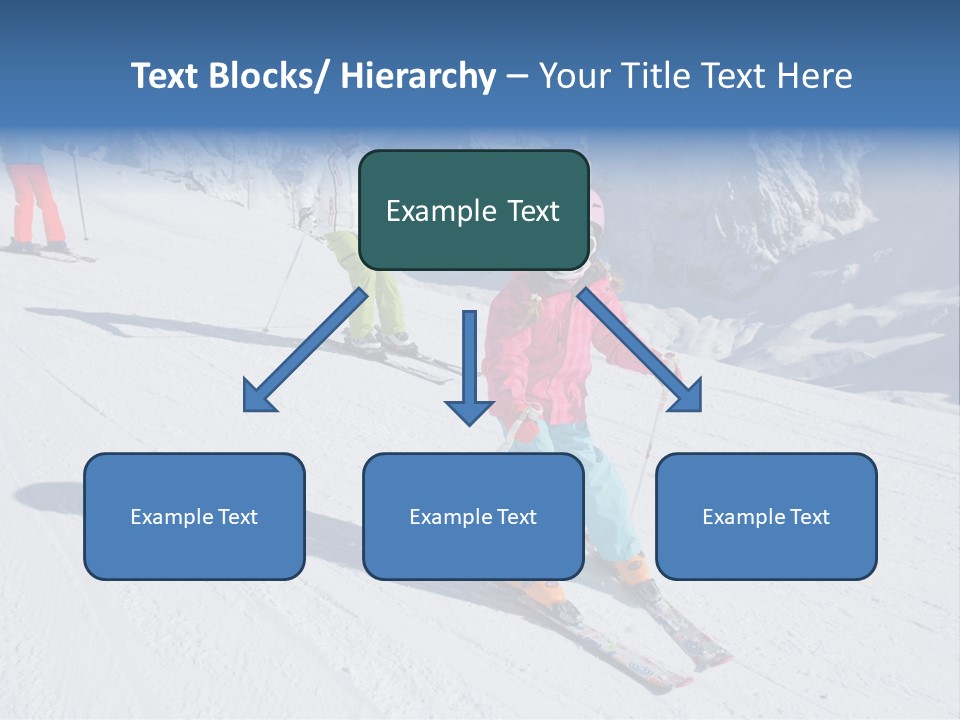 Text Blocks/ Hierarchy – Your Title Text Here

Example Text

Example Text

Example Text

Example Text